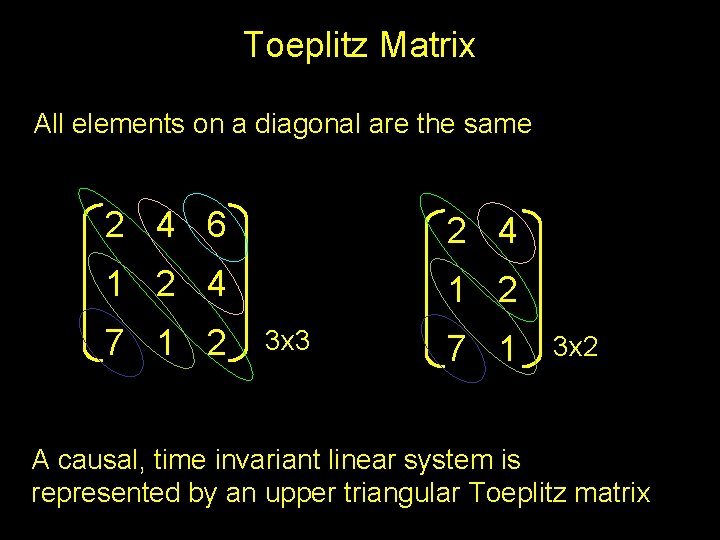 Toeplitz Matrix

All elements on a diagonal are the same

$\begin{pmatrix} 2 & 4 & 6 \\ 1 & 2 & 4 \\ 7 & 1 & 2 \end{pmatrix}$ 3x3

$\begin{pmatrix} 2 & 4 \\ 1 & 2 \\ 7 & 1 \end{pmatrix}$ 3x2

A causal, time invariant linear system is represented by an upper triangular Toeplitz matrix